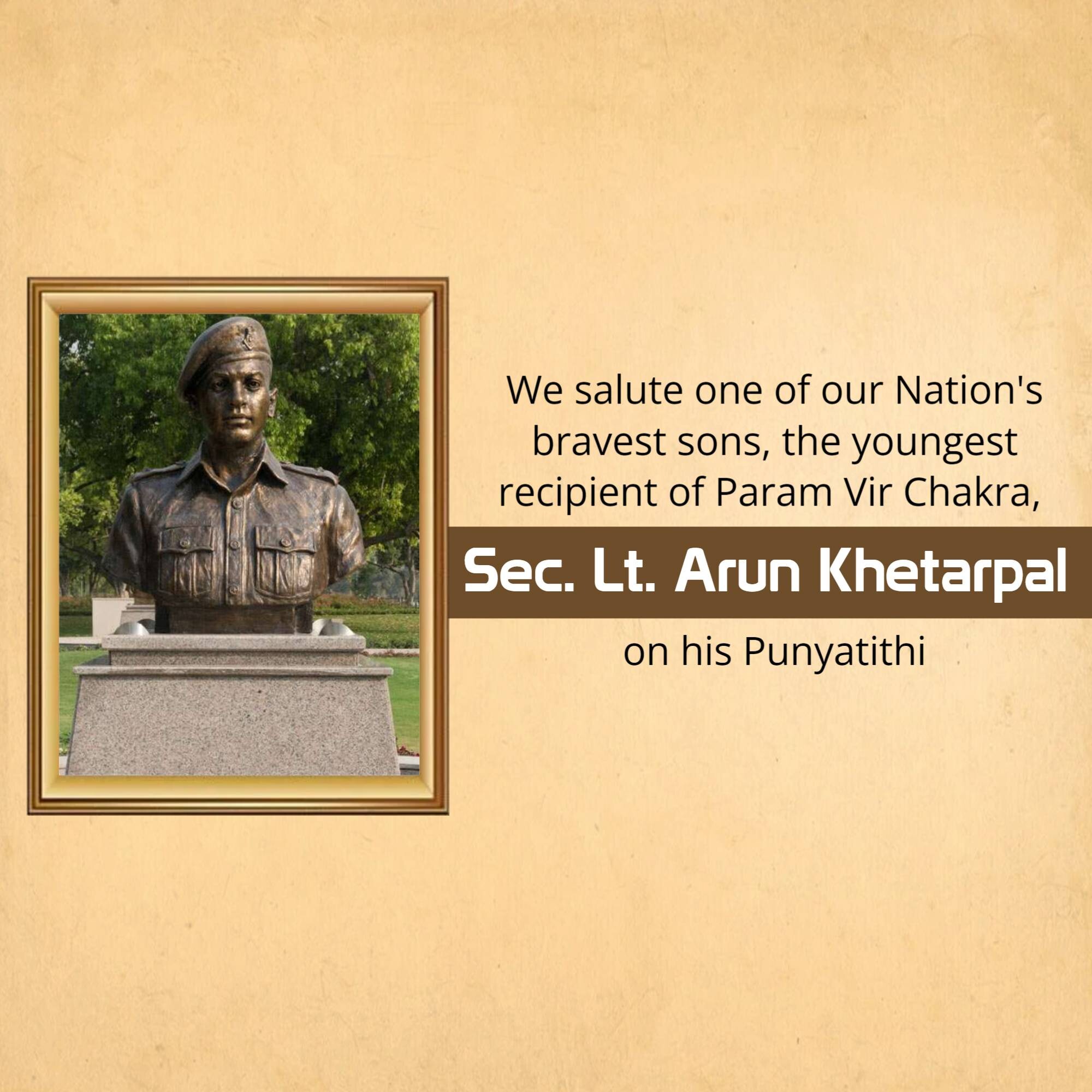 We salute one of our Nation's bravest sons, the youngest recipient of Param Vir Chakra,

Sec. Lt. Arun Khetarpal

on his Punyatithi